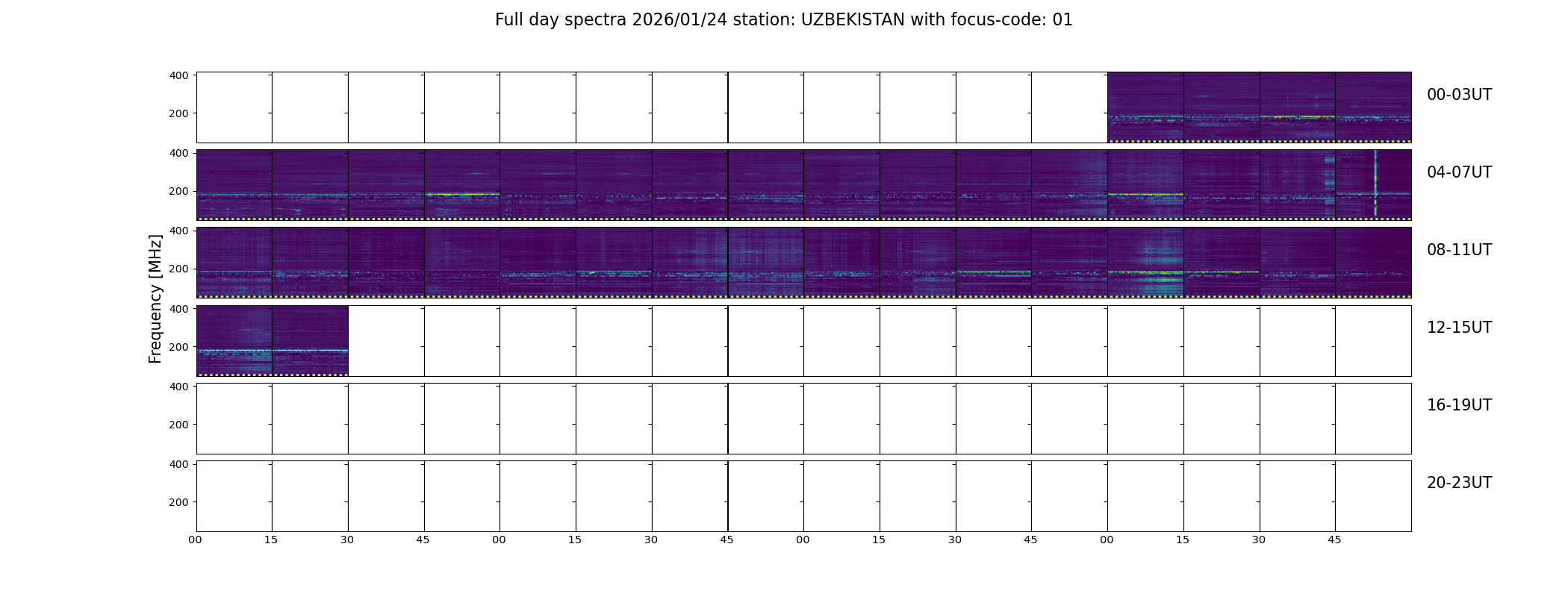 Full day spectra 2026/01/24 station: UZBEKISTAN with focus-code: 01

Frequency [MHz]

400
200
00-03UT

400
200
04-07UT

400
200
08-11UT

400
200
12-15UT

400
200
16-19UT

400
200
20-23UT

00 15 30 45 00 15 30 45 00 15 30 45 00 15 30 45